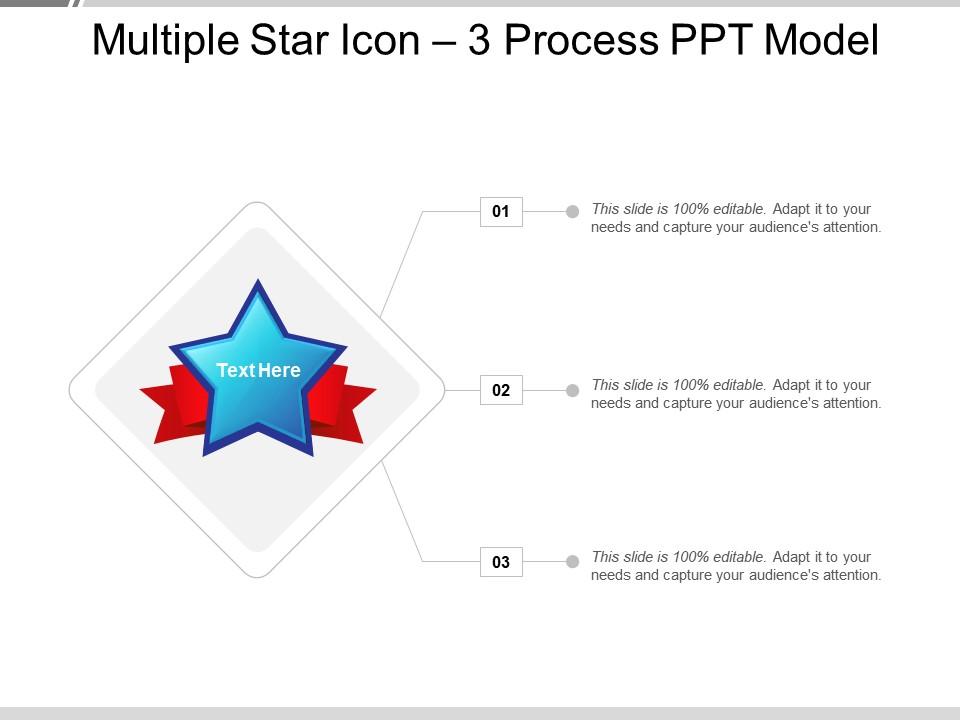 Multiple Star Icon – 3 Process PPT Model

Text Here

01

This slide is 100% editable. Adapt it to your needs and capture your audience's attention.

02

This slide is 100% editable. Adapt it to your needs and capture your audience's attention.

03

This slide is 100% editable. Adapt it to your needs and capture your audience's attention.